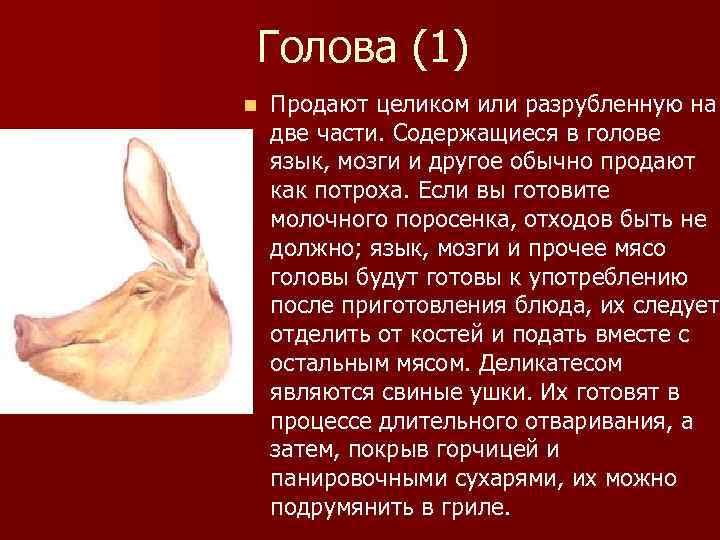 Голова (1)

Продают целиком или разрубленную на две части. Содержащиеся в голове язык, мозги и другое обычно продают как потроха. Если вы готовите молочного поросенка, отходов быть не должно; язык, мозги и прочее мясо головы будут готовы к употреблению после приготовления блюда, их следует отделить от костей и подать вместе с остальным мясом. Деликатесом являются свиные ушки. Их готовят в процессе длительного отваривания, а затем, покрыв горчицей и панировочными сухарями, их можно подрумянить в гриле.